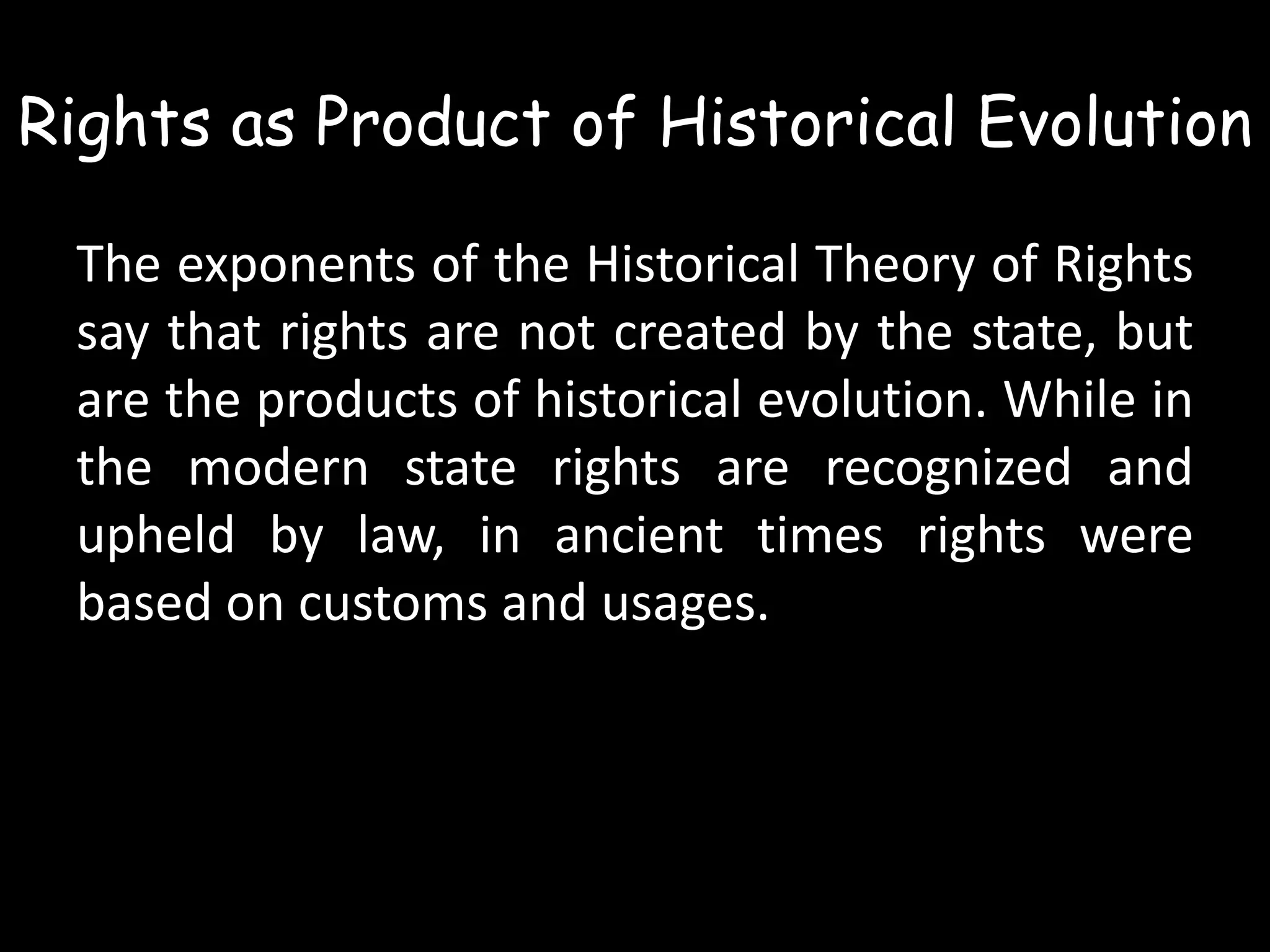 Rights as Product of Historical Evolution

The exponents of the Historical Theory of Rights say that rights are not created by the state, but are the products of historical evolution. While in the modern state rights are recognized and upheld by law, in ancient times rights were based on customs and usages.